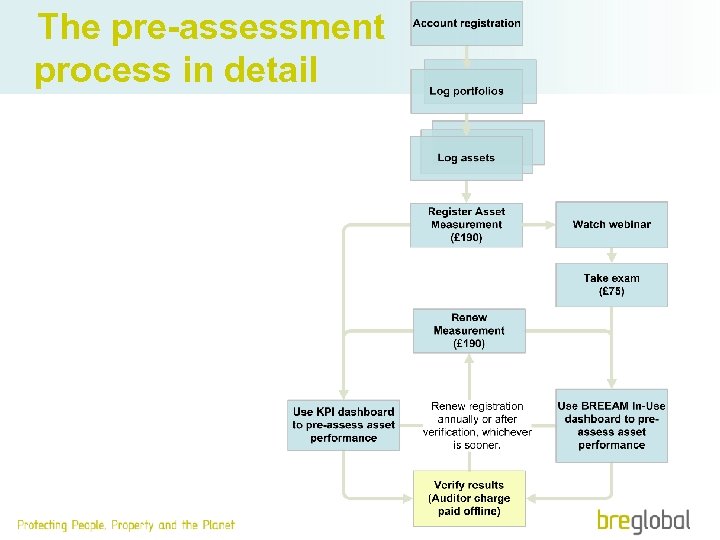 The pre-assessment process in detail

Account registration

Log portfolios

Log assets

Register Asset Measurement (£190)

Watch webinar

Take exam (£75)

Renew Measurement (£190)

Use KPI dashboard to pre-assess asset performance

Renew registration annually or after verification, whichever is sooner.

Use BREEAM In-Use dashboard to pre-assess asset performance

Verify results (Auditor charge paid offline)

Protecting People, Property and the Planet

breglobal